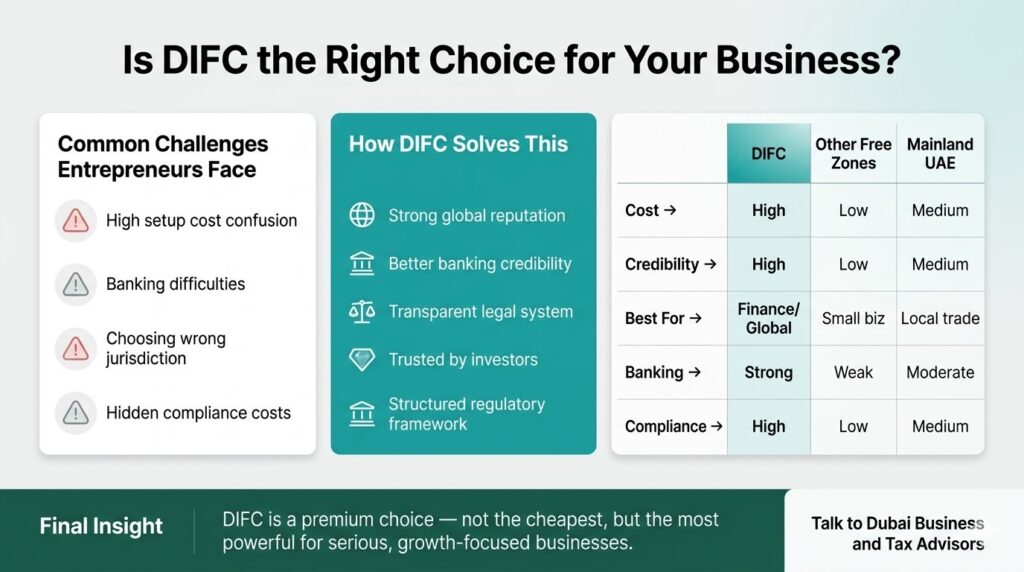 Is DIFC the Right Choice for Your Business?

Common Challenges Entrepreneurs Face

High setup cost confusion

Banking difficulties

Choosing wrong jurisdiction

Hidden compliance costs

How DIFC Solves This

Strong global reputation

Better banking credibility

Transparent legal system

Trusted by investors

Structured regulatory framework

| | DIFC | Other Free Zones | Mainland UAE |
|---|---|---|---|
| Cost → | High | Low | Medium |
| Credibility → | High | Low | Medium |
| Best For → | Finance/ Global | Small biz | Local trade |
| Banking → | Strong | Weak | Moderate |
| Compliance → | High | Low | Medium |

Final Insight

DIFC is a premium choice — not the cheapest, but the most powerful for serious, growth-focused businesses.

Talk to Dubai Business and Tax Advisors